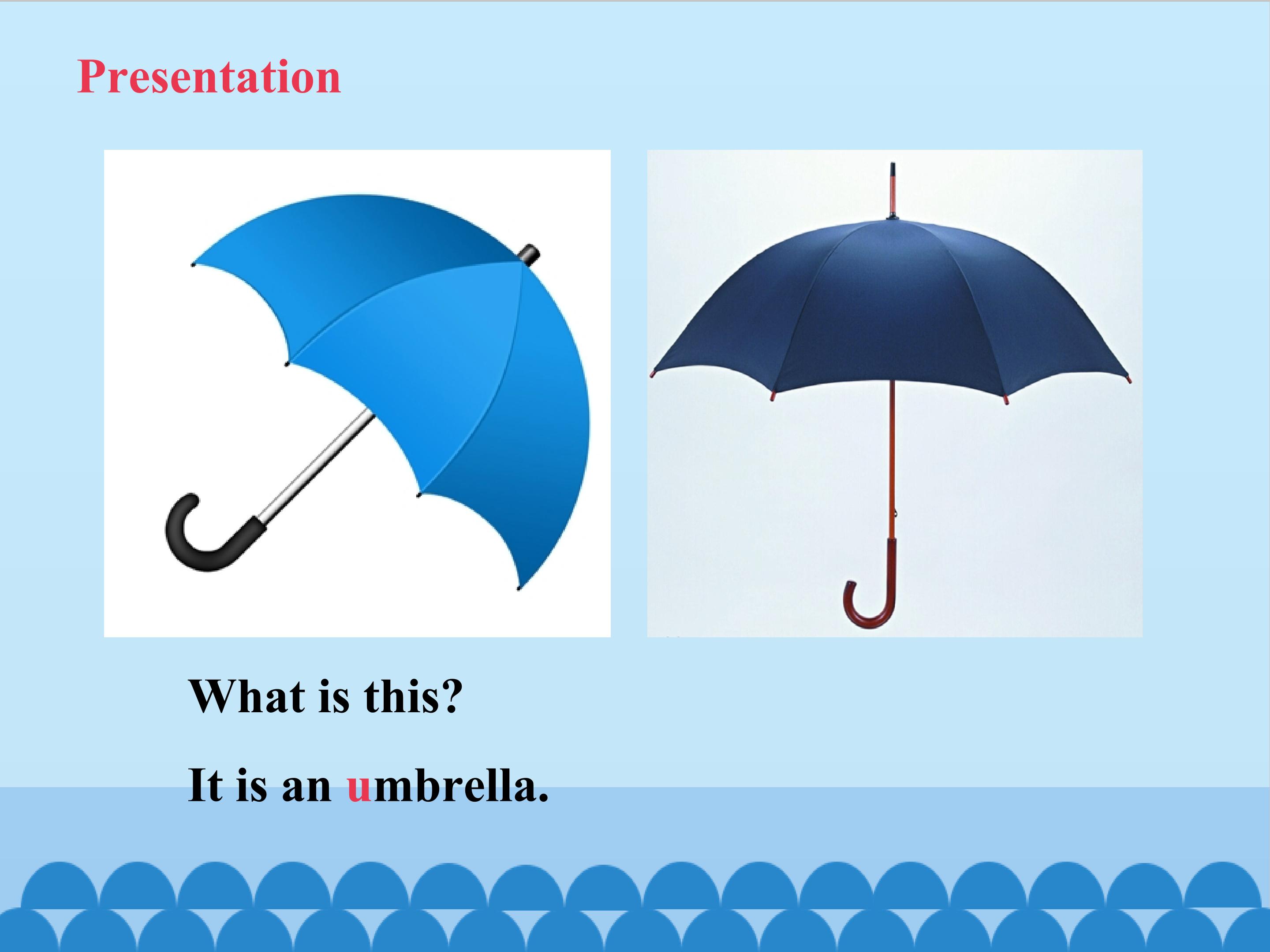 Presentation

What is this?

It is an umbrella.